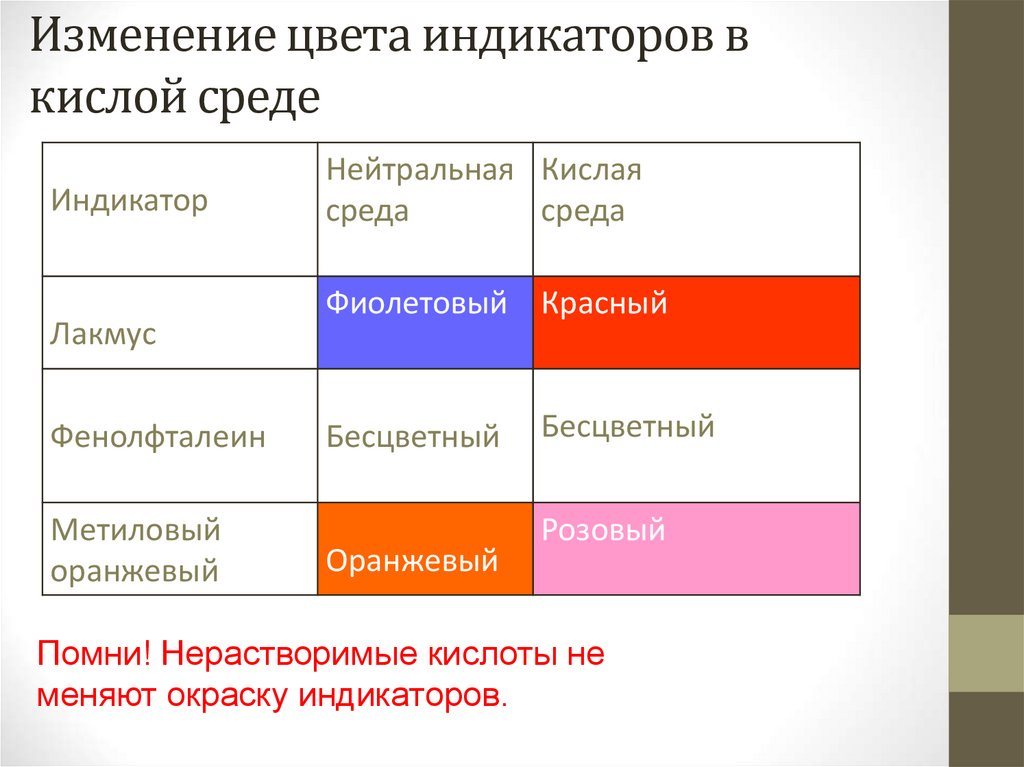 Изменение цвета индикаторов в кислой среде

| Индикатор | Нейтральная среда | Кислая среда |
|---|---|---|
| Лакмус | Фиолетовый | Красный |
| Фенолфталеин | Бесцветный | Бесцветный |
| Метиловый оранжевый | Оранжевый | Розовый |

Помни! Нерастворимые кислоты не меняют окраску индикаторов.